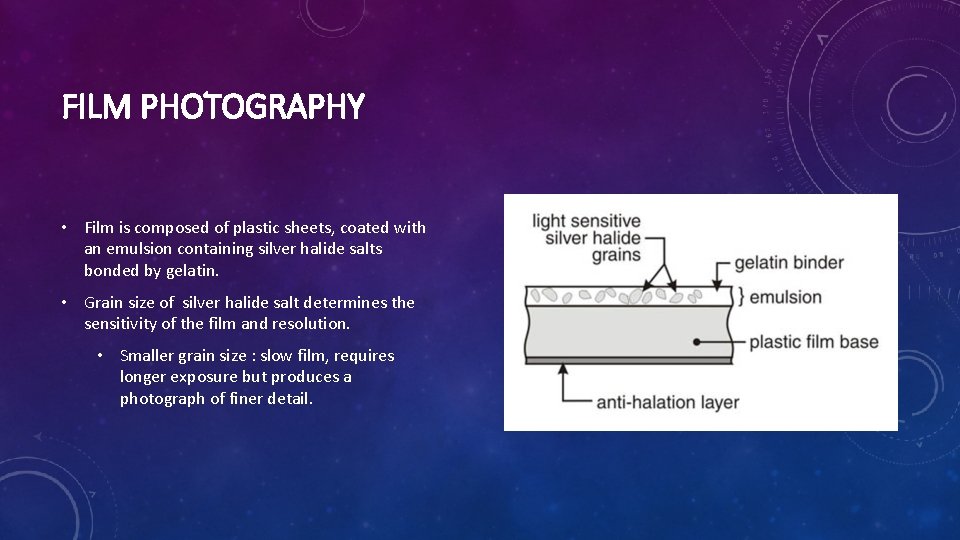 FILM PHOTOGRAPHY

• Film is composed of plastic sheets, coated with an emulsion containing silver halide salts bonded by gelatin.

• Grain size of silver halide salt determines the sensitivity of the film and resolution.

• Smaller grain size : slow film, requires longer exposure but produces a photograph of finer detail.

light sensitive silver halide grains

gelatin binder

} emulsion

plastic film base

anti-halation layer